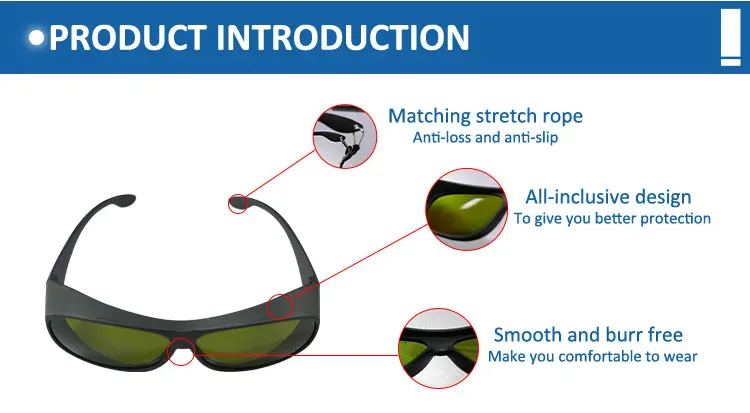 PRODUCT INTRODUCTION

Matching stretch rope
Anti-loss and anti-slip

All-inclusive design
To give you better protection

Smooth and burr free
Make you comfortable to wear